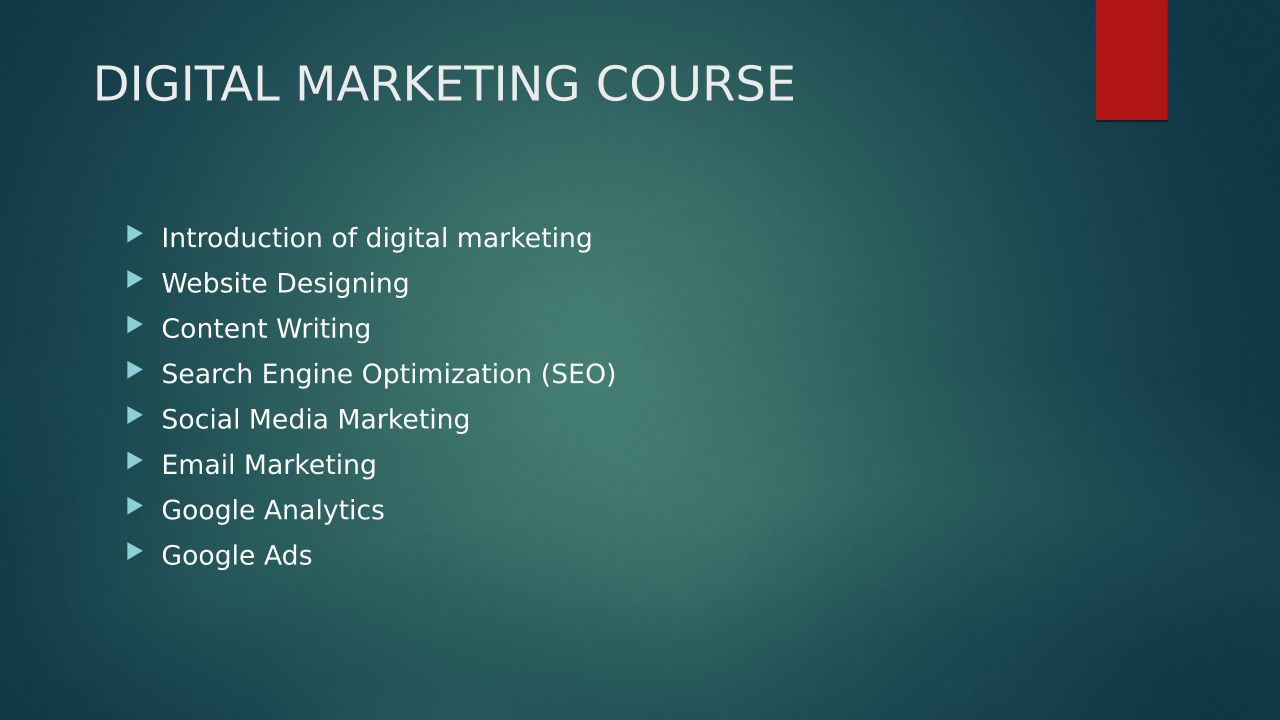 DIGITAL MARKETING COURSE

Introduction of digital marketing
Website Designing
Content Writing
Search Engine Optimization (SEO)
Social Media Marketing
Email Marketing
Google Analytics
Google Ads